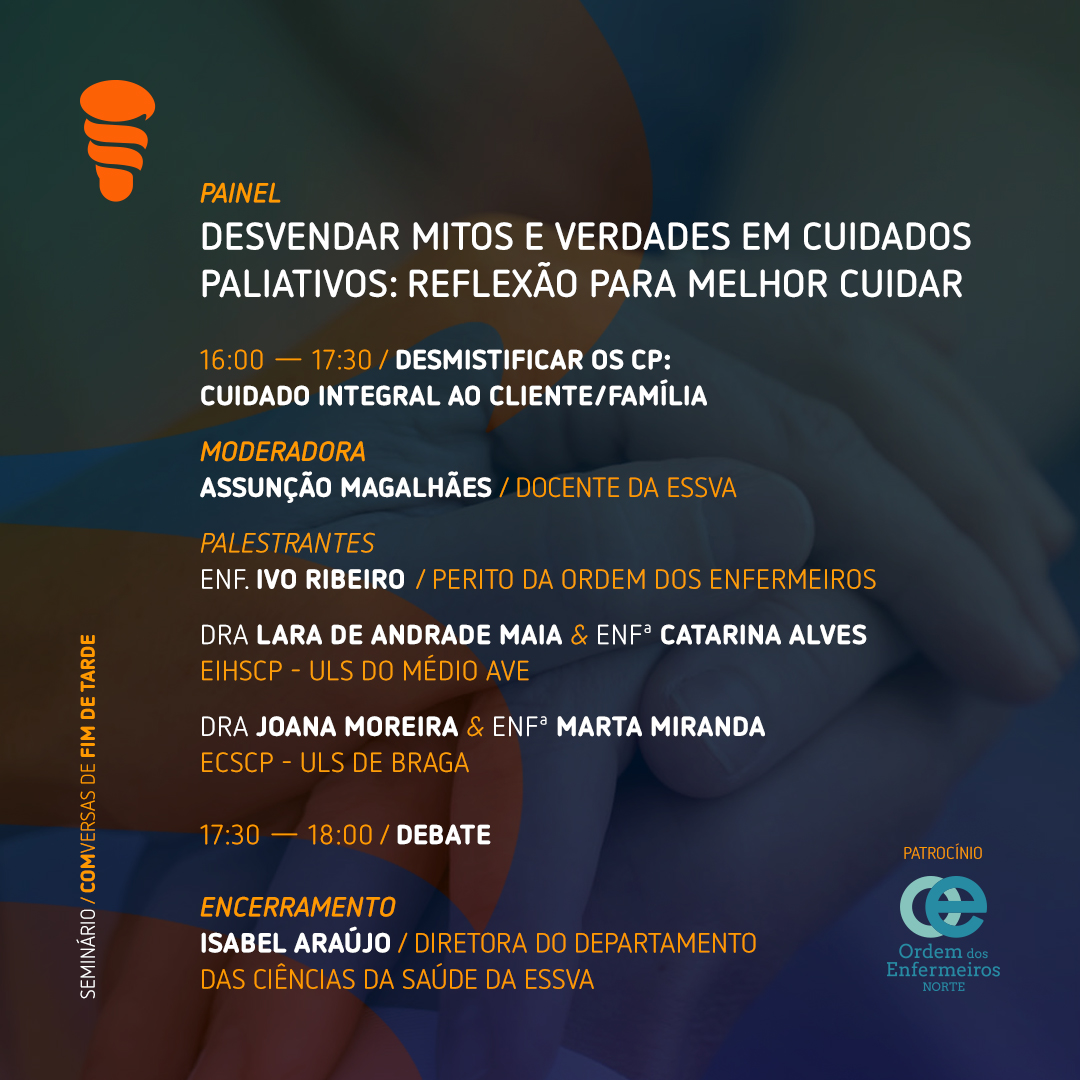 PAINEL
DESVENDAR MITOS E VERDADES EM CUIDADOS PALIATIVOS: REFLEXÃO PARA MELHOR CUIDAR

16:00 — 17:30 / DESMISTIFICAR OS CP: CUIDADO INTEGRAL AO CLIENTE/FAMÍLIA

MODERADORA
ASSUNÇÃO MAGALHÃES / DOCENTE DA ESSVA

PALESTRANTES
ENF. IVO RIBEIRO / PERITO DA ORDEM DOS ENFERMEIROS

DRA LARA DE ANDRADE MAIA & ENFª CATARINA ALVES
EIHSCP - ULS DO MÉDIO AVE

DRA JOANA MOREIRA & ENFª MARTA MIRANDA
ECSCP - ULS DE BRAGA

17:30 — 18:00 / DEBATE

ENCERRAMENTO
ISABEL ARAÚJO / DIRETORA DO DEPARTAMENTO DAS CIÊNCIAS DA SAÚDE DA ESSVA

SEMINÁRIO / COMVERSAS DE FIM DE TARDE

PATROCÍNIO
Ordem dos Enfermeiros
NORTE